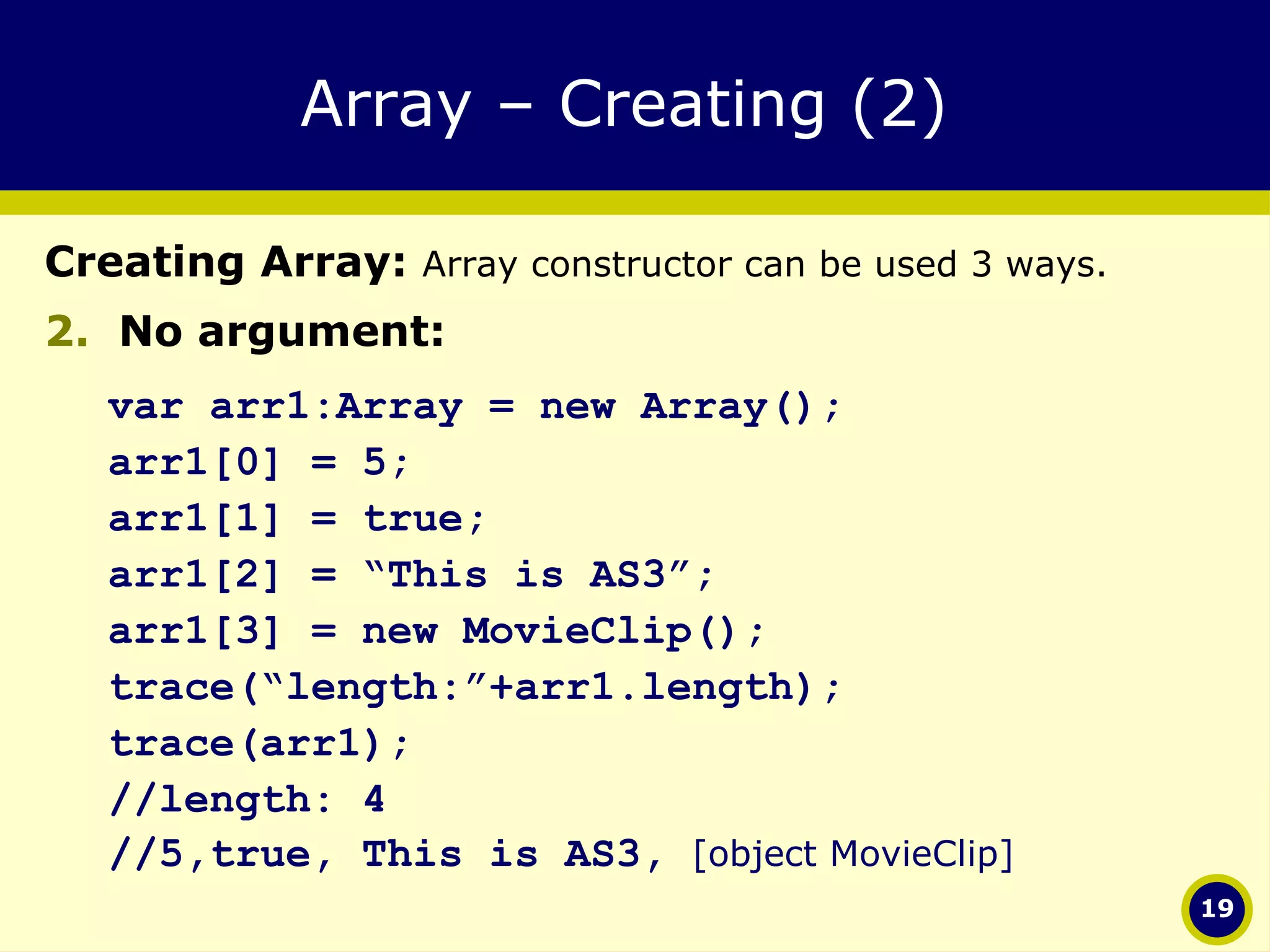 Array – Creating (2)

Creating Array: Array constructor can be used 3 ways.

2. No argument:

var arr1:Array = new Array();
arr1[0] = 5;
arr1[1] = true;
arr1[2] = “This is AS3”;
arr1[3] = new MovieClip();
trace(“length:”+arr1.length);
trace(arr1);
//length: 4
//5,true, This is AS3, [object MovieClip]

19